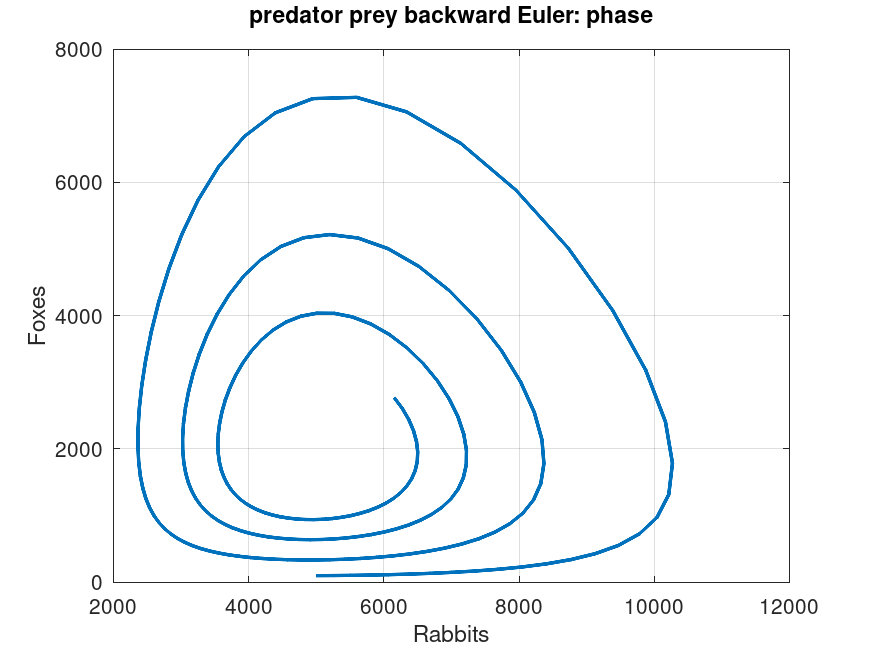 predator prey backward Euler: phase

8000
6000
4000
2000
0

Foxes

2000 4000 6000 8000 10000 12000

Rabbits